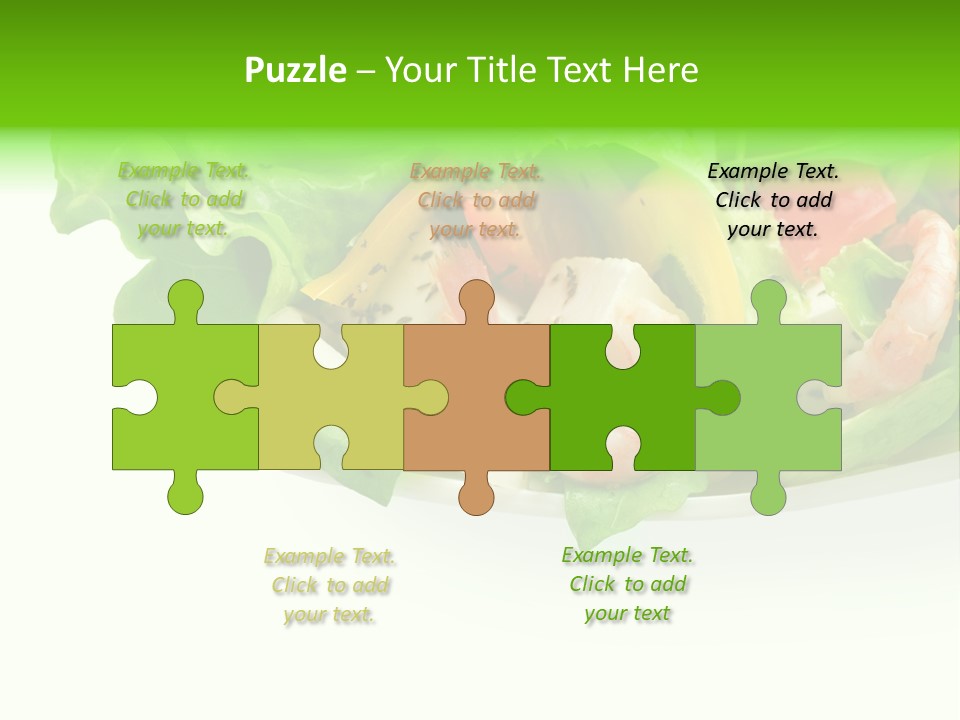 Puzzle – Your Title Text Here

Example Text. Click to add your text.

Example Text. Click to add your text.

Example Text. Click to add your text.

Example Text. Click to add your text.

Example Text. Click to add your text